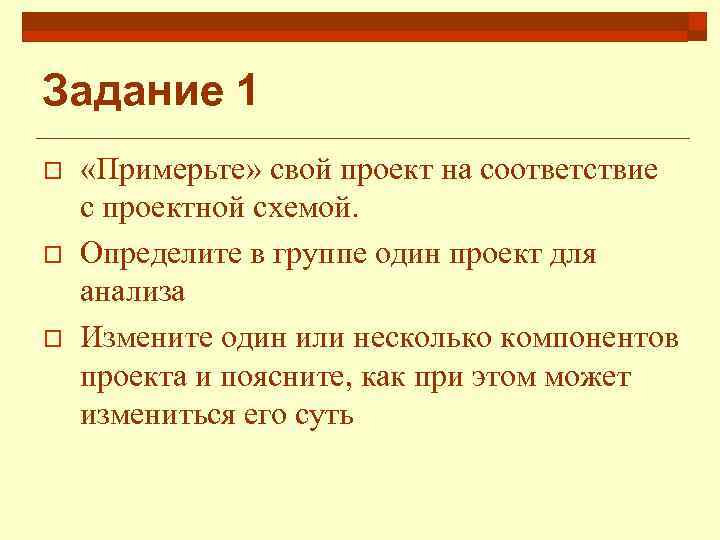 Задание 1

«Примерьте» свой проект на соответствие с проектной схемой.

Определите в группе один проект для анализа

Измените один или несколько компонентов проекта и поясните, как при этом может измениться его суть